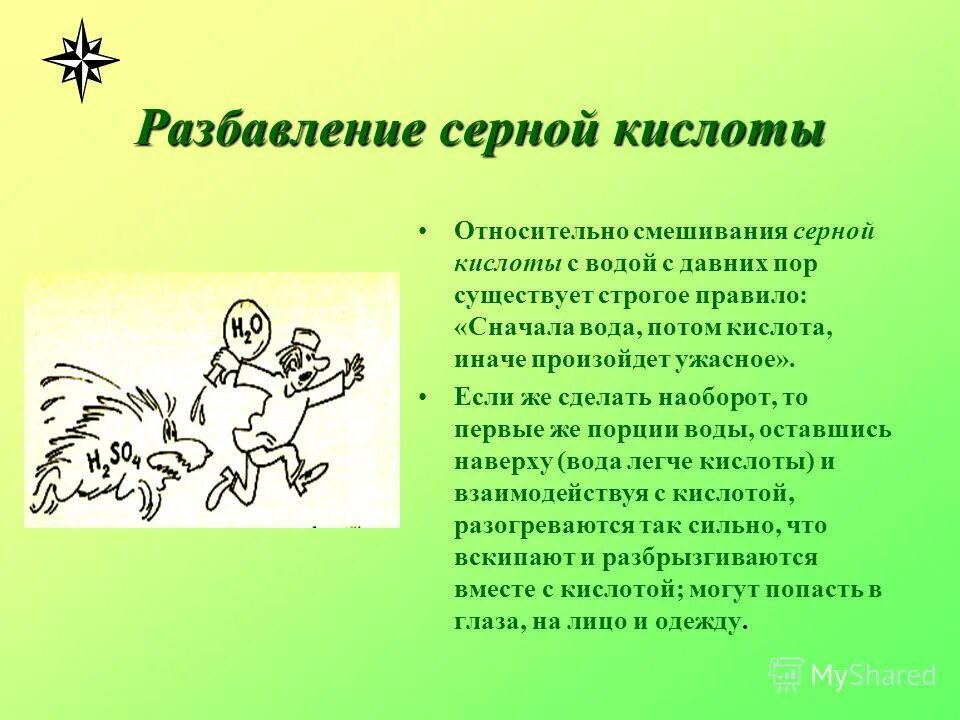 Разбавление серной кислоты

$H_2O$

$H_2SO_4$

• Относительно смешивания серной кислоты с водой с давних пор существует строгое правило: «Сначала вода, потом кислота, иначе произойдет ужасное».

• Если же сделать наоборот, то первые же порции воды, оставшись наверху (вода легче кислоты) и взаимодействуя с кислотой, разогреваются так сильно, что вскипают и разбрызгиваются вместе с кислотой; могут попасть в глаза, на лицо и одежду.

MyShared